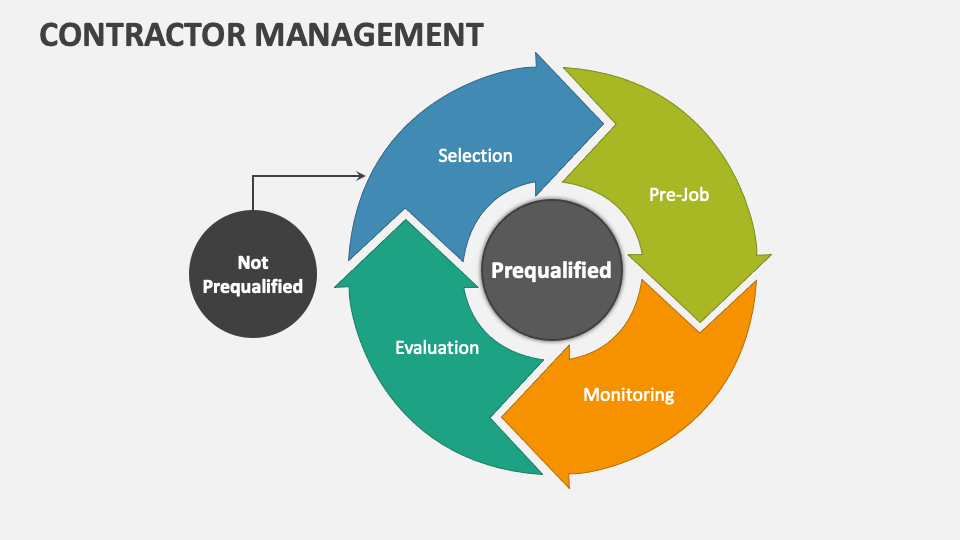 CONTRACTOR MANAGEMENT

Not Prequalified

Selection

Pre-Job

Prequalified

Evaluation

Monitoring